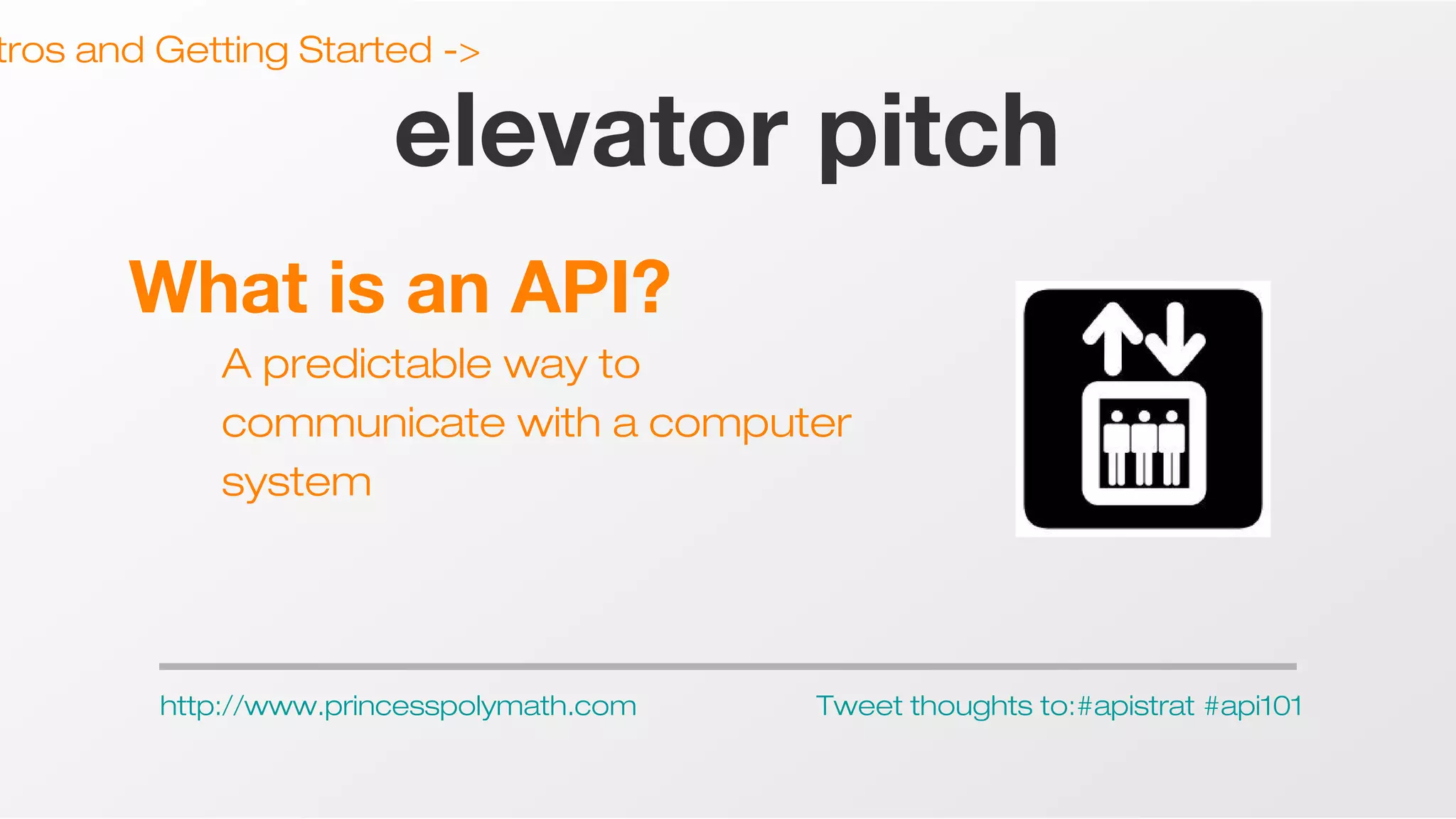 tros and Getting Started ->

elevator pitch

What is an API?

A predictable way to communicate with a computer system

http://www.princesspolymath.com

Tweet thoughts to:#apistrat #api101